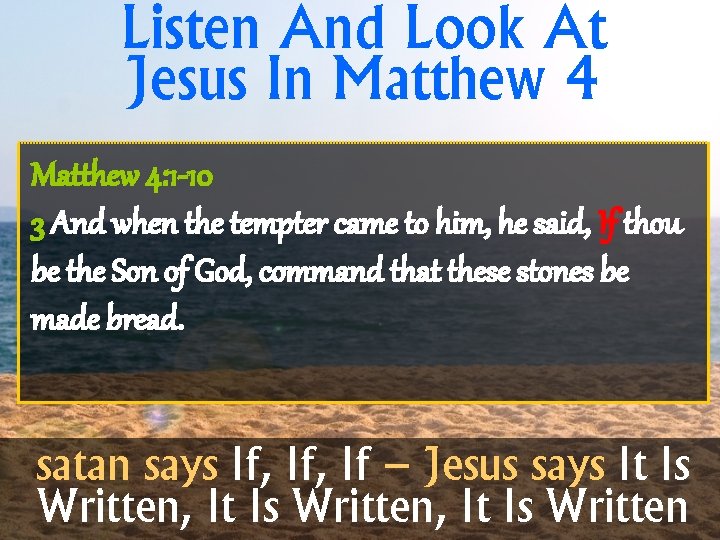 Listen And Look At Jesus In Matthew 4

Matthew 4:1-10

3 And when the tempter came to him, he said, If thou be the Son of God, command that these stones be made bread.

satan says If, If, If – Jesus says It Is Written, It Is Written, It Is Written